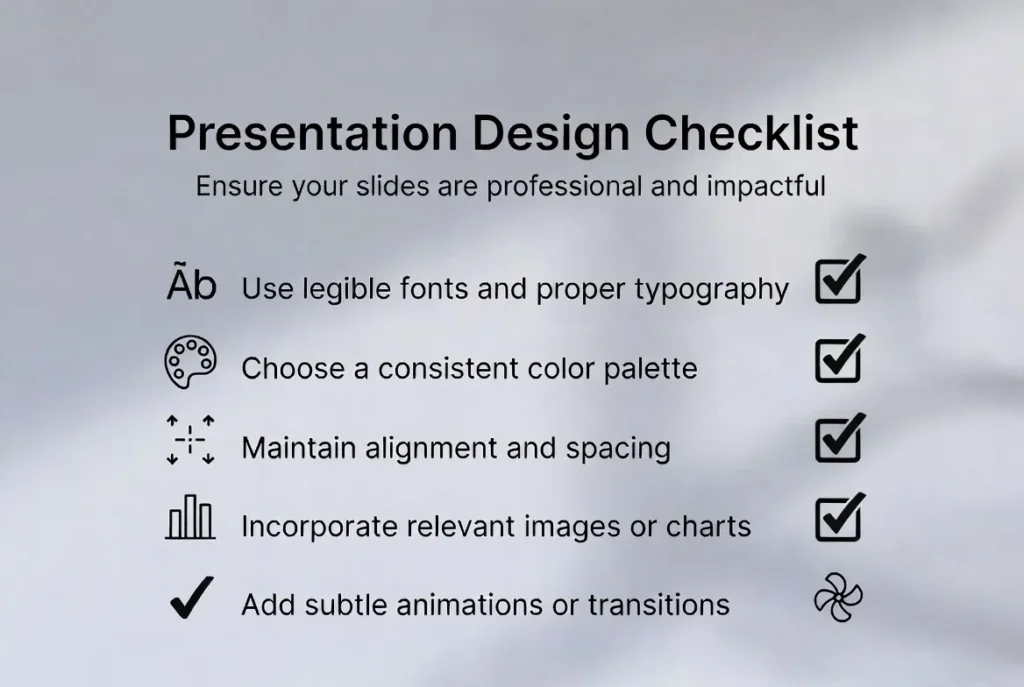 Presentation Design Checklist

Ensure your slides are professional and impactful

Ãb Use legible fonts and proper typography

Choose a consistent color palette

Maintain alignment and spacing

Incorporate relevant images or charts

Add subtle animations or transitions